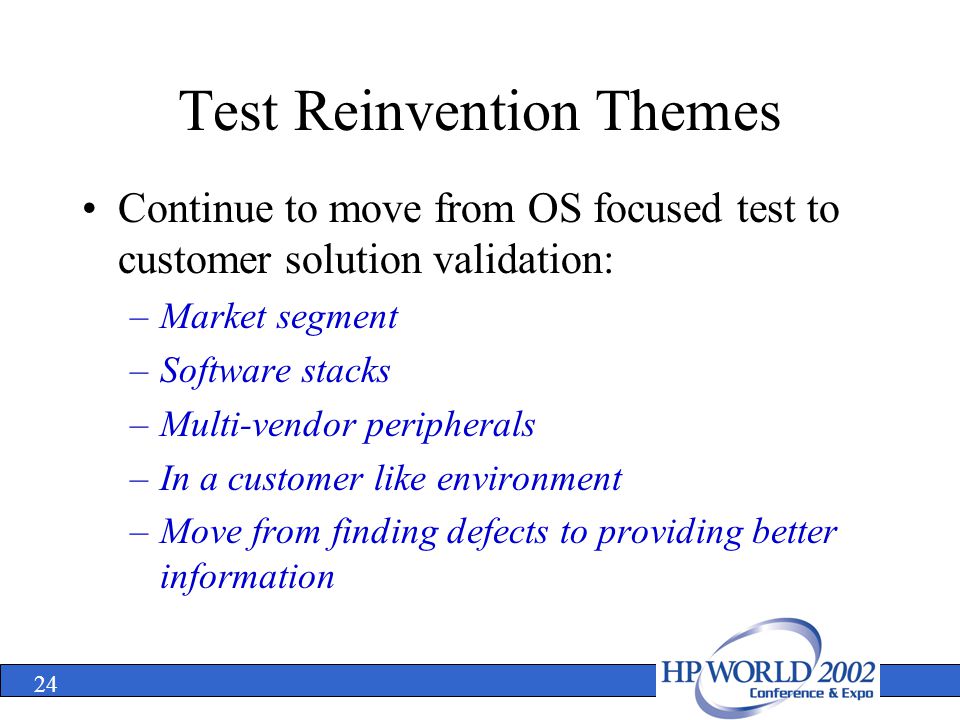 Test Reinvention Themes

• Continue to move from OS focused test to customer solution validation:

– Market segment

– Software stacks

– Multi-vendor peripherals

– In a customer like environment

– Move from finding defects to providing better information

24

HP WORLD 2002
Conference & Expo